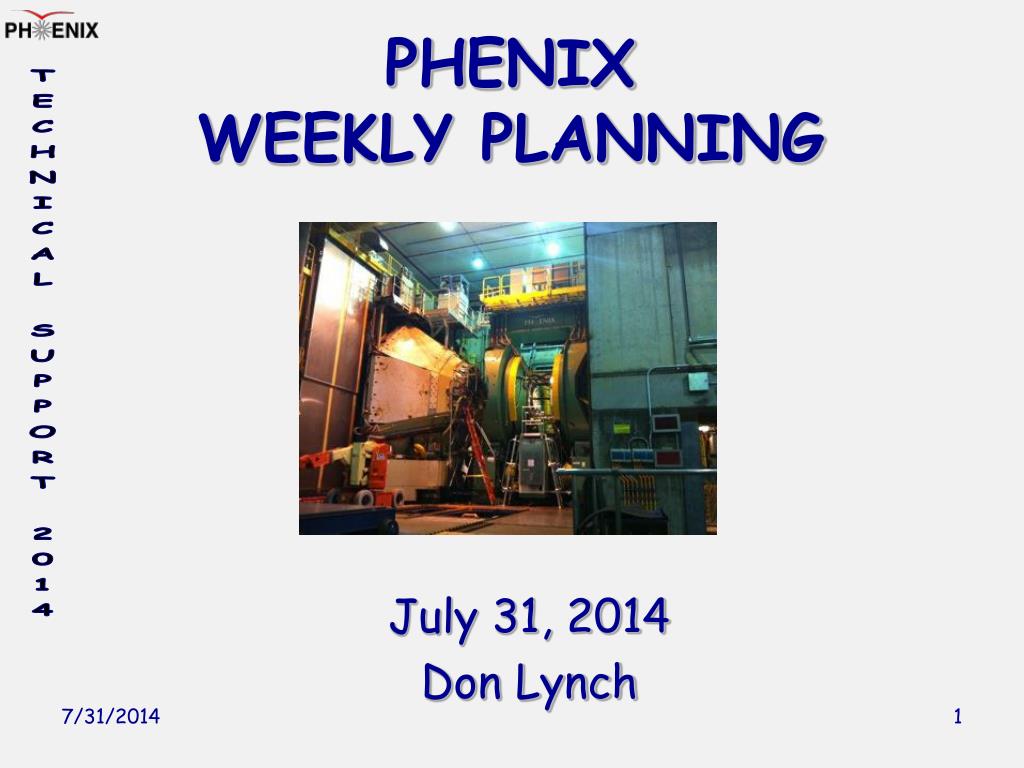 PHENIX

TECHNICAL SUPPORT 2014

PHENIX
WEEKLY PLANNING

PHENIX

July 31, 2014
Don Lynch

7/31/2014

1